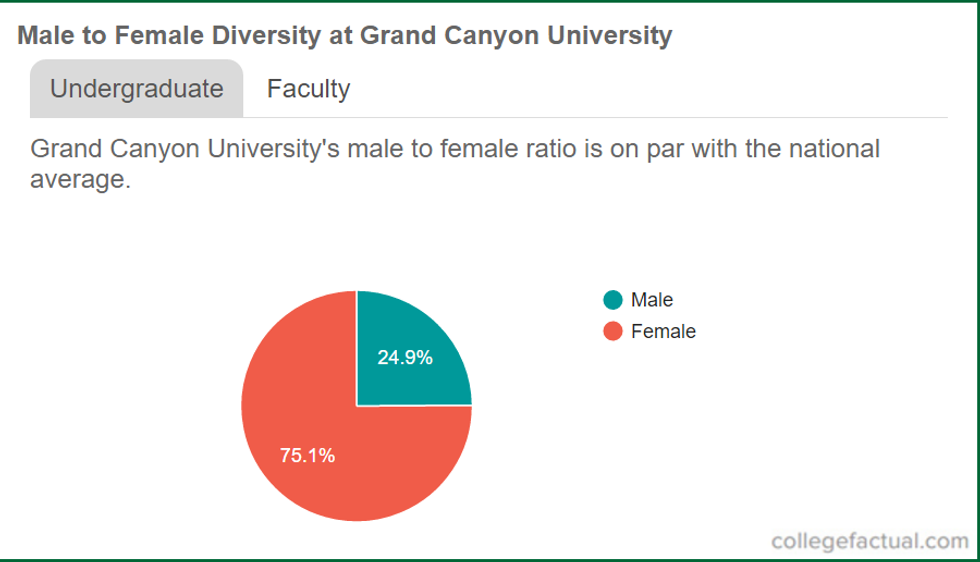 Male to Female Diversity at Grand Canyon University

Undergraduate Faculty

Grand Canyon University's male to female ratio is on par with the national average.

24.9%
75.1%

Male
Female

collegefactual.com